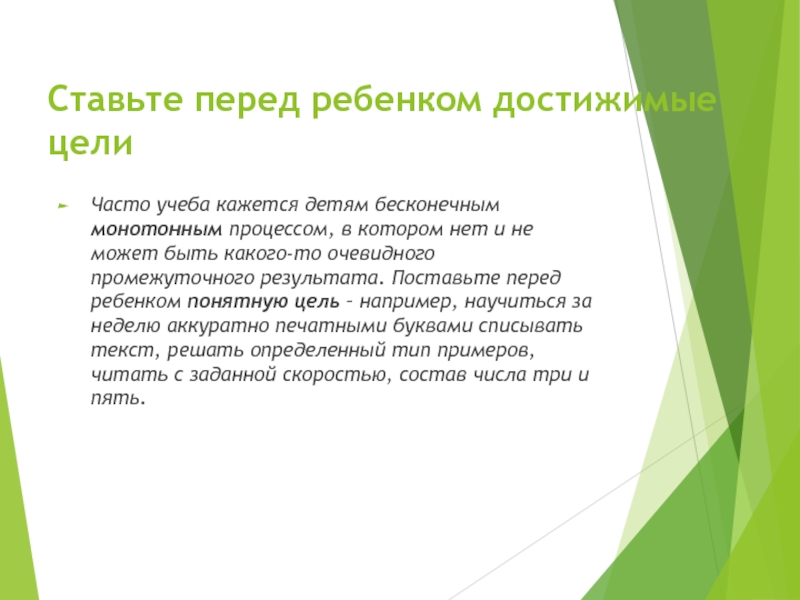 Ставьте перед ребенком достижимые цели

Часто учеба кажется детям бесконечным монотонным процессом, в котором нет и не может быть какого-то очевидного промежуточного результата. Поставьте перед ребенком понятную цель – например, научиться за неделю аккуратно печатными буквами списывать текст, решать определенный тип примеров, читать с заданной скоростью, состав числа три и пять.